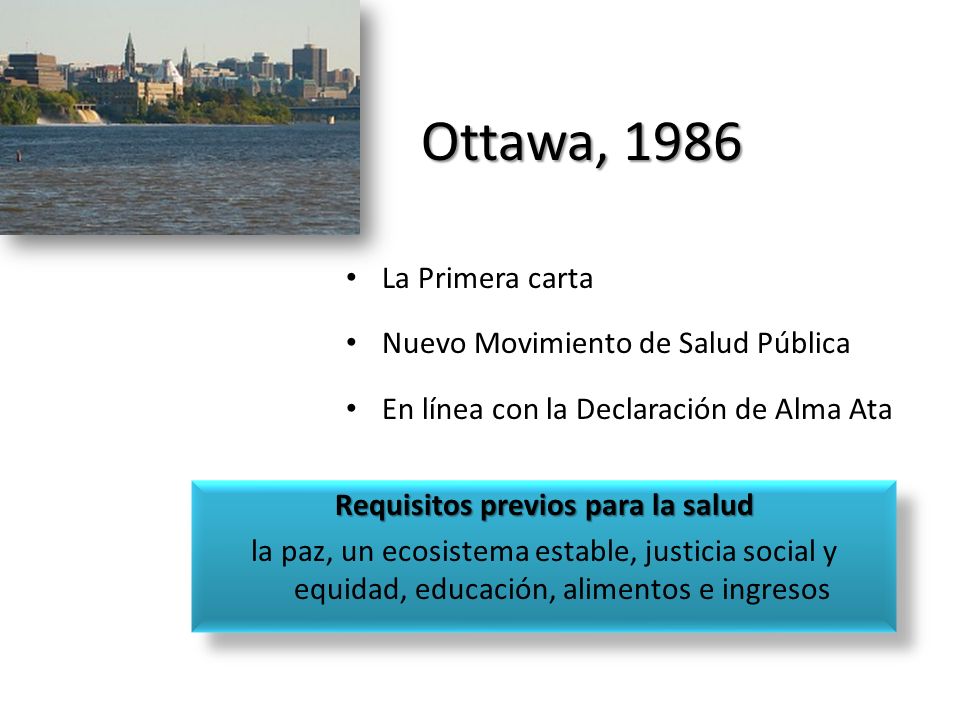 Ottawa, 1986

• La Primera carta
• Nuevo Movimiento de Salud Pública
• En línea con la Declaración de Alma Ata

Requisitos previos para la salud

la paz, un ecosistema estable, justicia social y equidad, educación, alimentos e ingresos